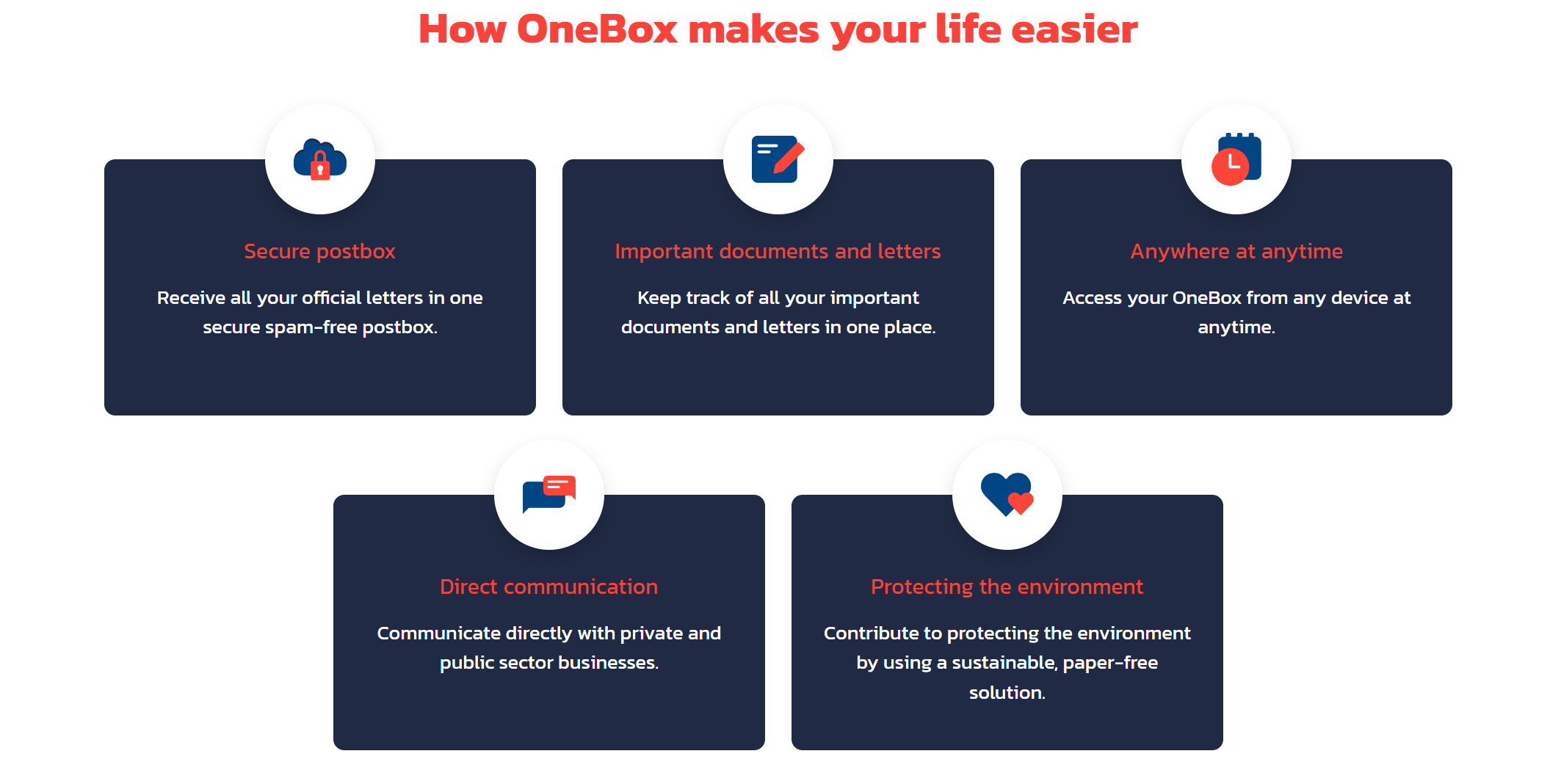 How OneBox makes your life easier

Secure postbox

Receive all your official letters in one secure spam-free postbox.

Important documents and letters

Keep track of all your important documents and letters in one place.

Anywhere at anytime

Access your OneBox from any device at anytime.

Direct communication

Communicate directly with private and public sector businesses.

Protecting the environment

Contribute to protecting the environment by using a sustainable, paper-free solution.